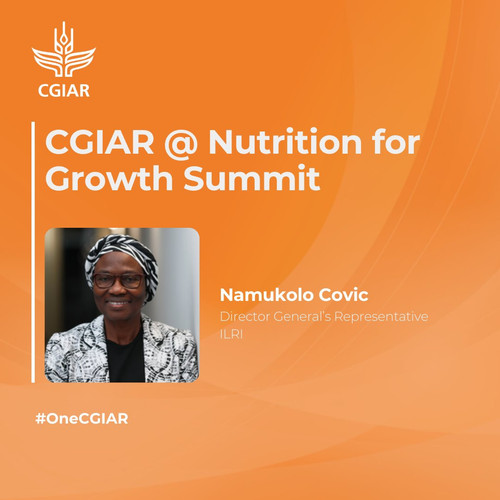 CGIAR

CGIAR @ Nutrition for Growth Summit

Namukolo Covic
Director General's Representative
ILRI

#OneCGIAR